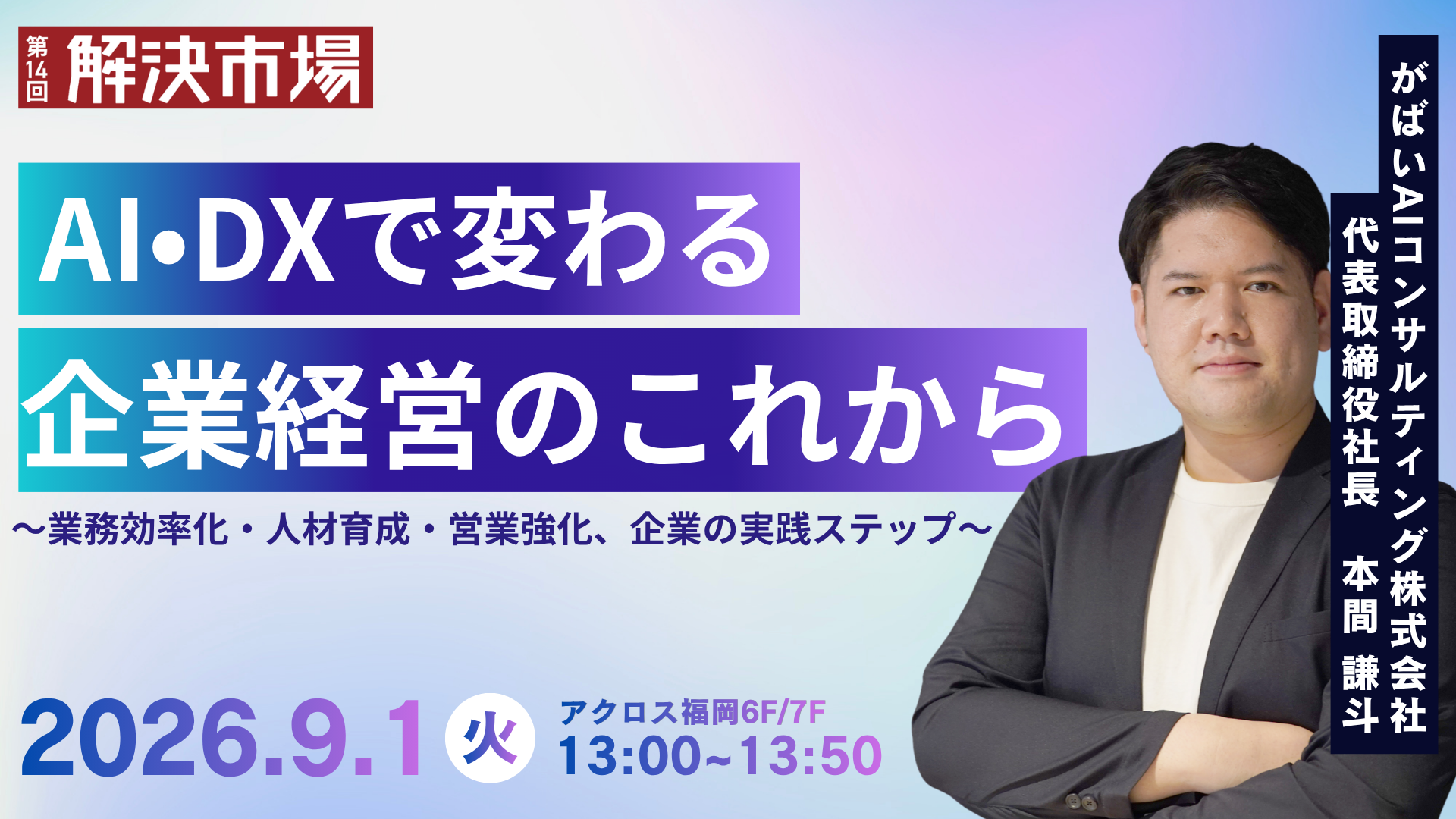 第14回 解決市場

AI•DXで変わる
企業経営のこれから
〜業務効率化・人材育成・営業強化、企業の実践ステップ〜

2026.9.1 火 アクロス福岡6F/7F
13:00~13:50

がばいAIコンサルティング株式会社
代表取締役社長 本間 謙斗